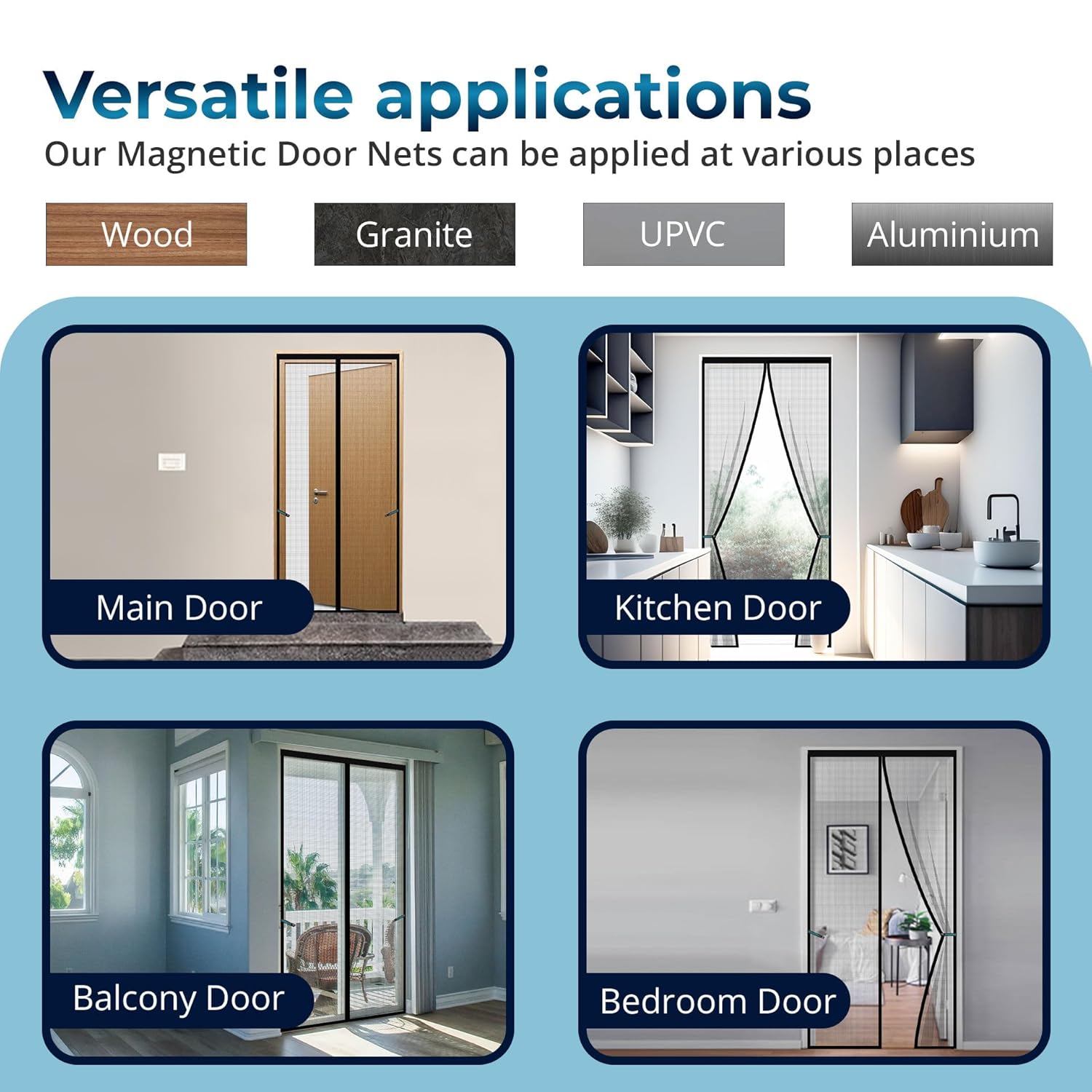 Versatile applications
Our Magnetic Door Nets can be applied at various places

Wood

Granite

UPVC

Aluminium

Main Door

Kitchen Door

Balcony Door

Bedroom Door